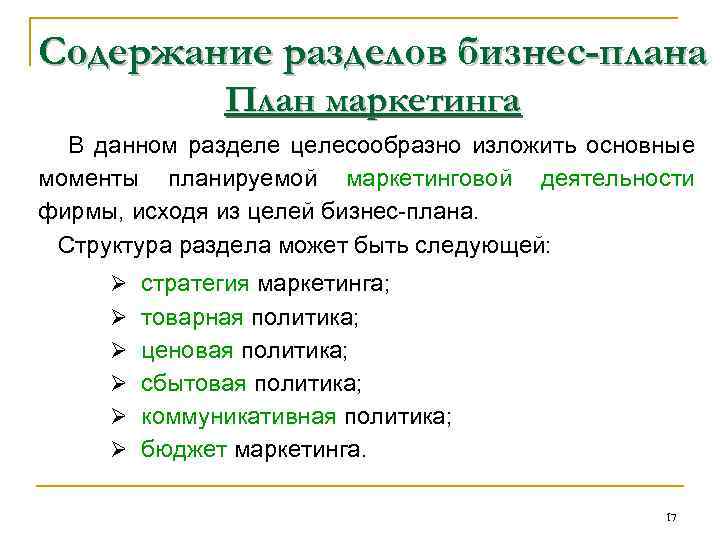 Содержание разделов бизнес-плана
План маркетинга

В данном разделе целесообразно изложить основные моменты планируемой маркетинговой деятельности фирмы, исходя из целей бизнес-плана.

Структура раздела может быть следующей:

➢ стратегия маркетинга;
➢ товарная политика;
➢ ценовая политика;
➢ сбытовая политика;
➢ коммуникативная политика;
➢ бюджет маркетинга.

17